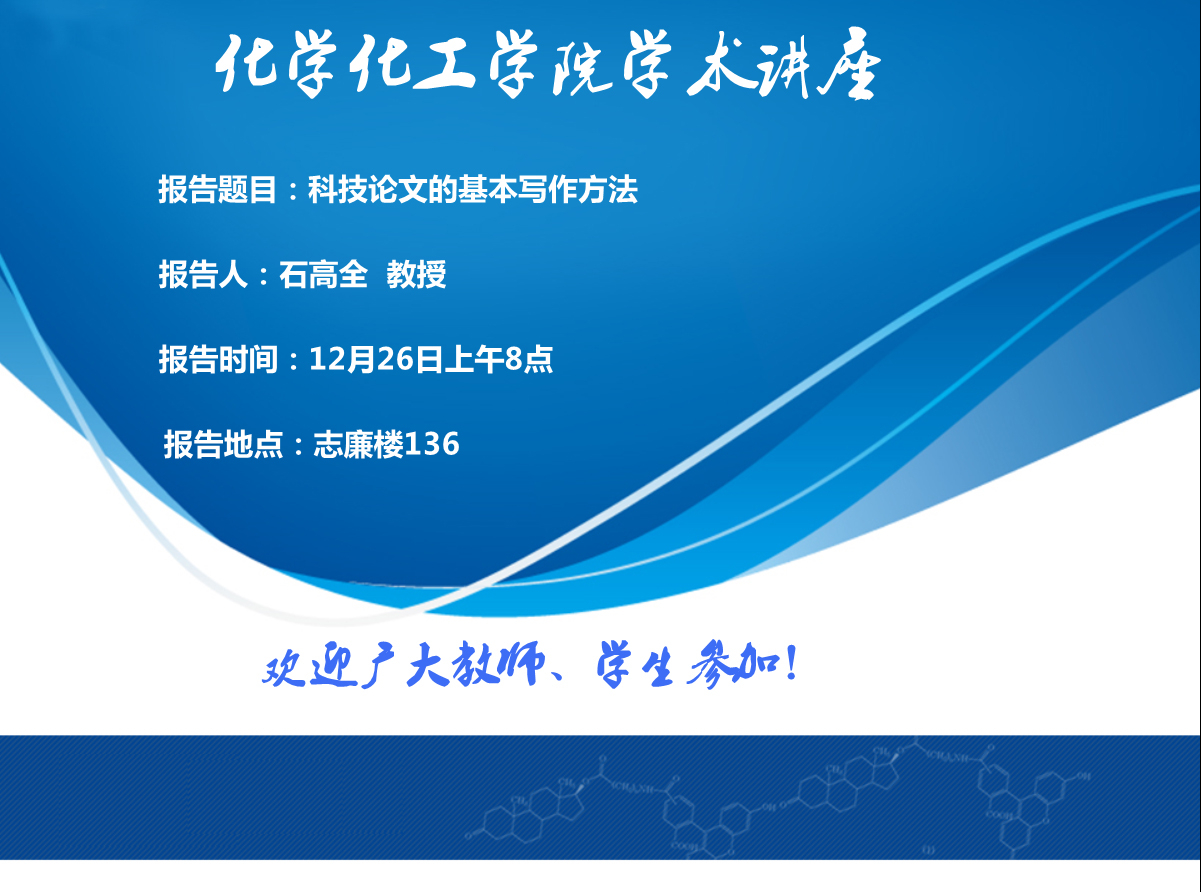 化学化工学院学术讲座

报告题目：科技论文的基本写作方法

报告人：石高全 教授

报告时间：12月26日上午8点

报告地点：志廉楼136

欢迎广大教师、学生参加！